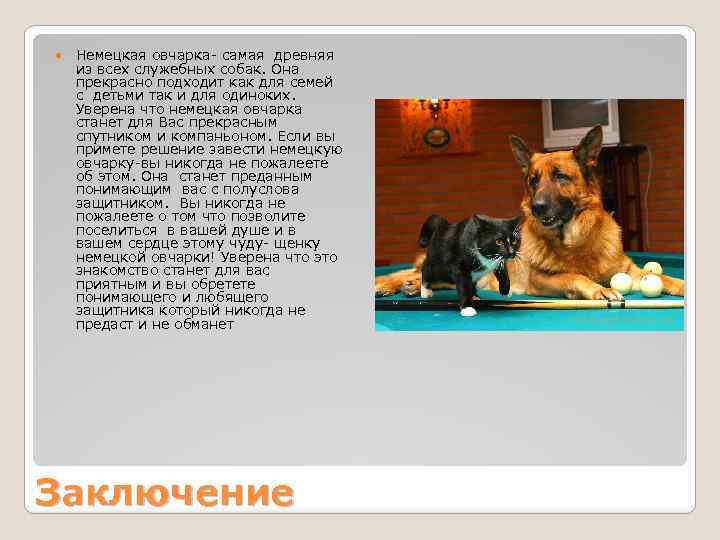 Немецкая овчарка- самая древняя из всех служебных собак. Она прекрасно подходит как для семей с детьми так и для одиноких. Уверена что немецкая овчарка станет для Вас прекрасным спутником и компаньоном. Если вы примете решение завести немецкую овчарку-вы никогда не пожалеете об этом. Она станет преданным понимающим вас с полуслова защитником. Вы никогда не пожалеете о том что позволите поселиться в вашей душе и в вашем сердце этому чуду- щенку немецкой овчарки! Уверена что это знакомство станет для вас приятным и вы обретете понимающего и любящего защитника который никогда не предаст и не обманет

Заключение